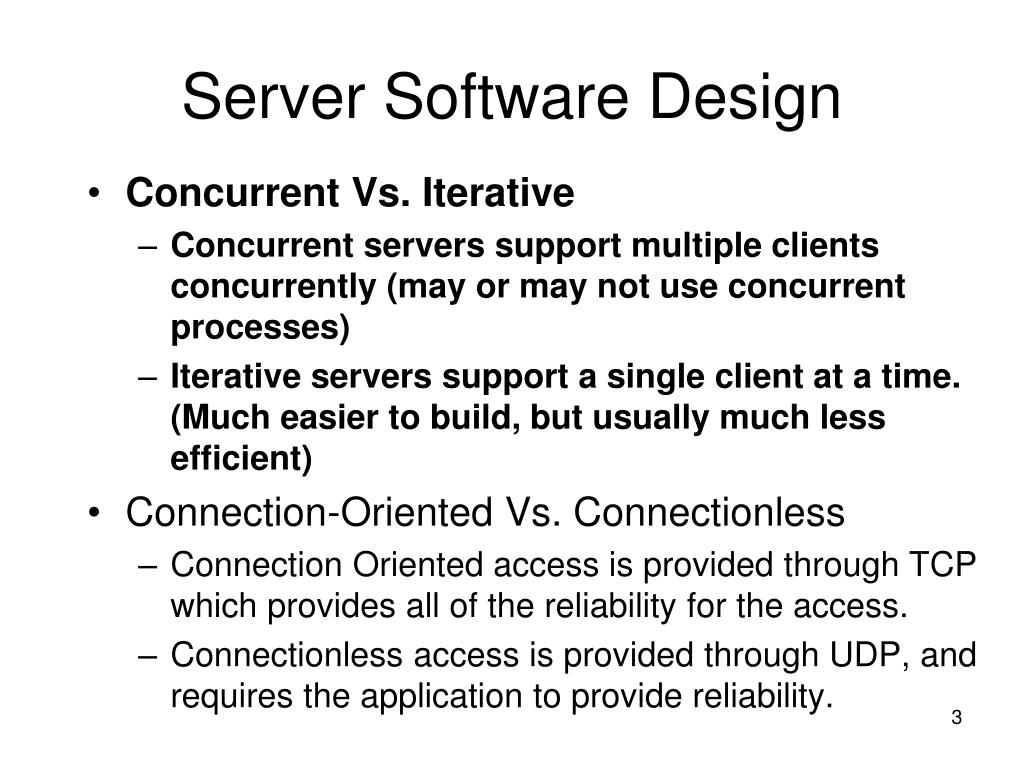 Server Software Design

• Concurrent Vs. Iterative
– Concurrent servers support multiple clients concurrently (may or may not use concurrent processes)
– Iterative servers support a single client at a time. (Much easier to build, but usually much less efficient)

• Connection-Oriented Vs. Connectionless
– Connection Oriented access is provided through TCP which provides all of the reliability for the access.
– Connectionless access is provided through UDP, and requires the application to provide reliability.

3